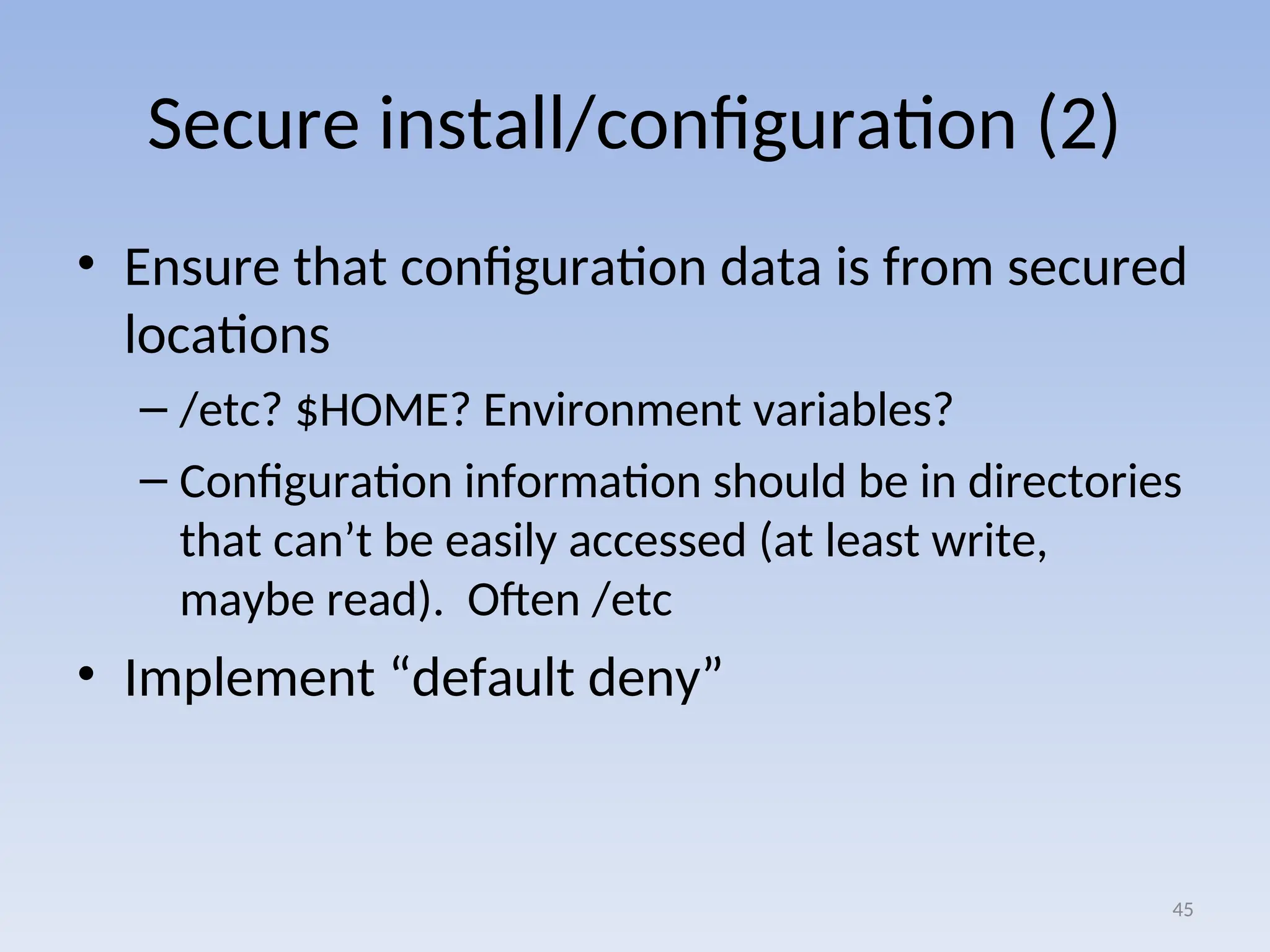 Secure install/configuration (2)

• Ensure that configuration data is from secured locations

– /etc? \$HOME? Environment variables?

– Configuration information should be in directories that can’t be easily accessed (at least write, maybe read). Often /etc

• Implement “default deny”

45